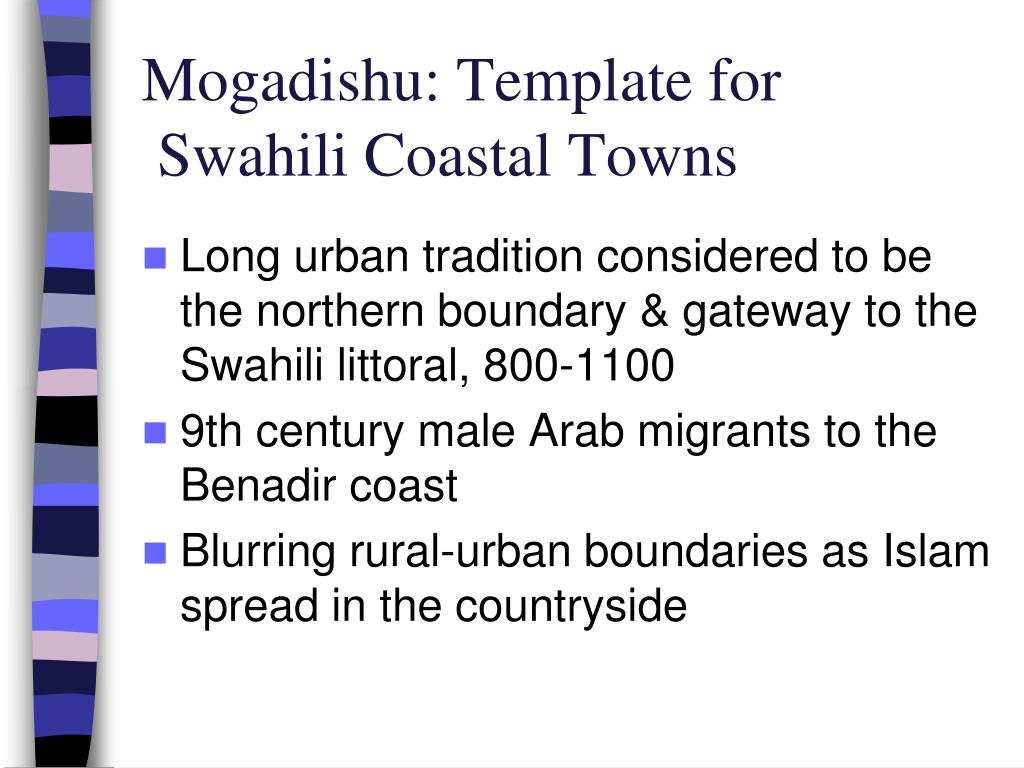 Mogadishu: Template for Swahili Coastal Towns

- Long urban tradition considered to be the northern boundary & gateway to the Swahili littoral, 800-1100
- 9th century male Arab migrants to the Benadir coast
- Blurring rural-urban boundaries as Islam spread in the countryside